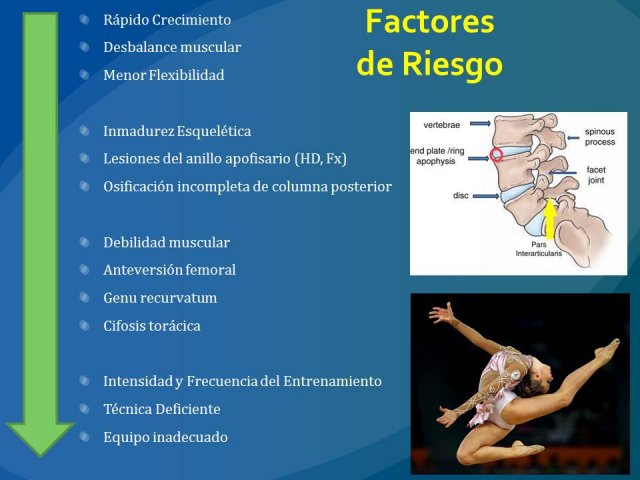 Factores de Riesgo

Rápido Crecimiento
Desbalance muscular
Menor Flexibilidad

Inmadurez Esquelética
Lesiones del anillo apofisario (HD, Fx)
Osificación incompleta de columna posterior

Debilidad muscular
Anteversión femoral
Genu recurvatum
Cifosis torácica

Intensidad y Frecuencia del Entrenamiento
Técnica Deficiente
Equipo inadecuado

vertebrae
end plate /ring apophysis
disc
spinous process
facet joint
Pars Interarticularis